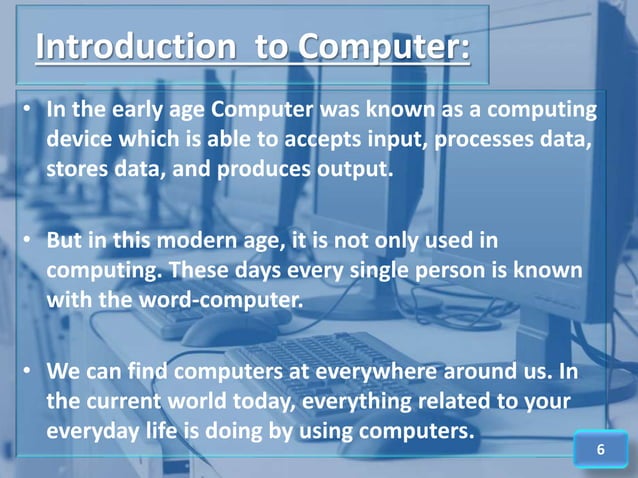 Introduction to Computer:

• In the early age Computer was known as a computing device which is able to accepts input, processes data, stores data, and produces output.

• But in this modern age, it is not only used in computing. These days every single person is known with the word-computer.

• We can find computers at everywhere around us. In the current world today, everything related to your everyday life is doing by using computers.

6